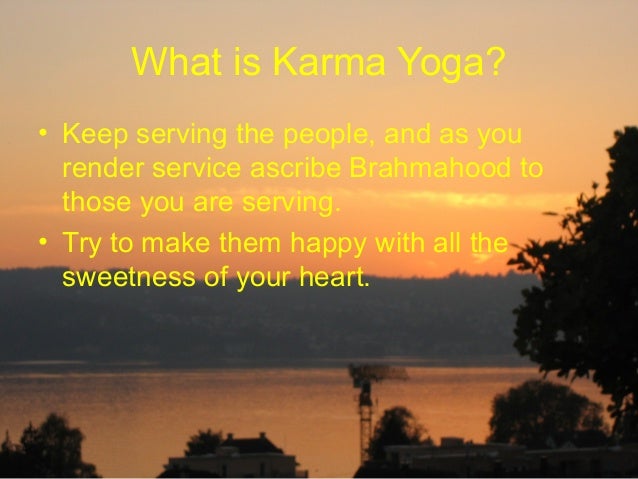 What is Karma Yoga?

• Keep serving the people, and as you render service ascribe Brahmahood to those you are serving.
• Try to make them happy with all the sweetness of your heart.